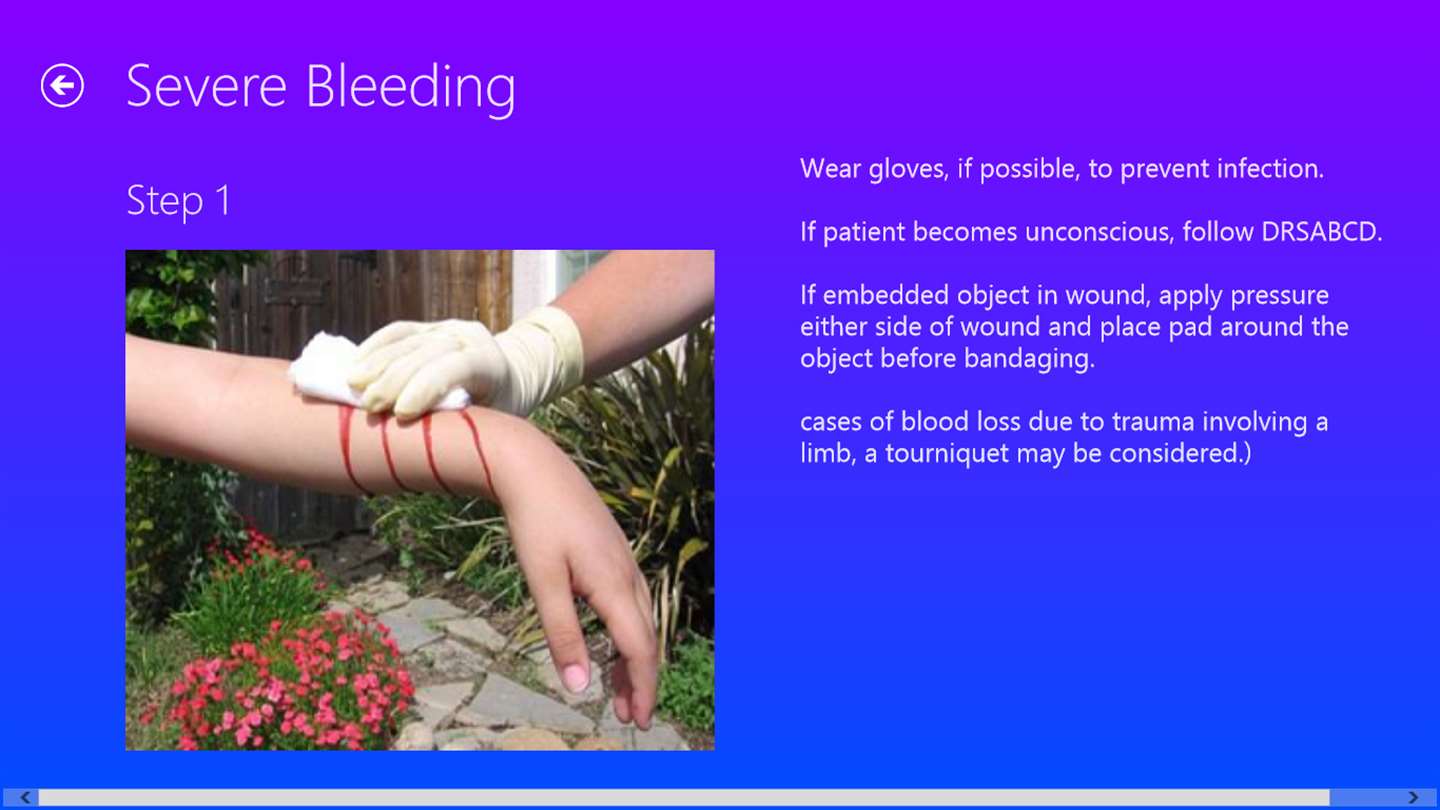 Severe Bleeding

Step 1

Wear gloves, if possible, to prevent infection.

If patient becomes unconscious, follow DRSABCD.

If embedded object in wound, apply pressure either side of wound and place pad around the object before bandaging.

cases of blood loss due to trauma involving a limb, a tourniquet may be considered.)